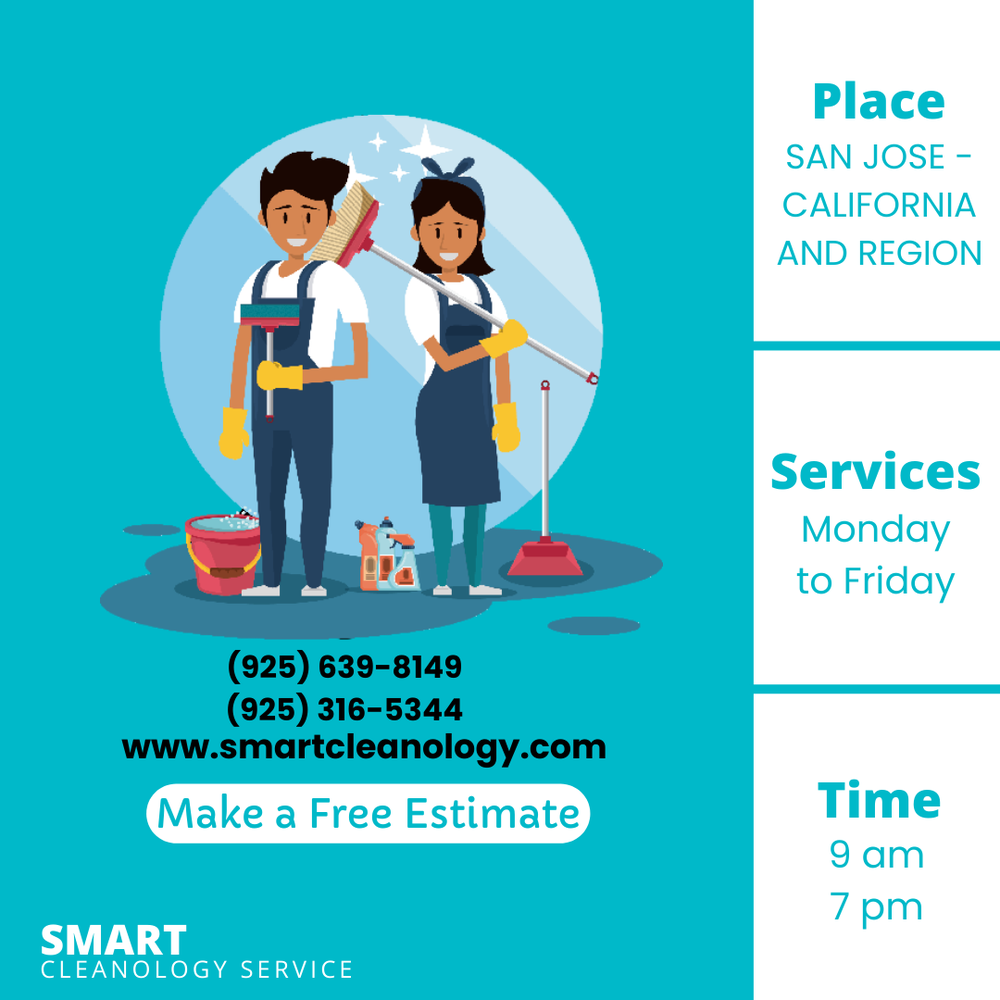 (925) 639-8149
(925) 316-5344
www.smartcleanology.com

Make a Free Estimate

SMART
CLEANOLOGY SERVICE

Place
SAN JOSE - CALIFORNIA AND REGION

Services
Monday to Friday

Time
9 am
7 pm